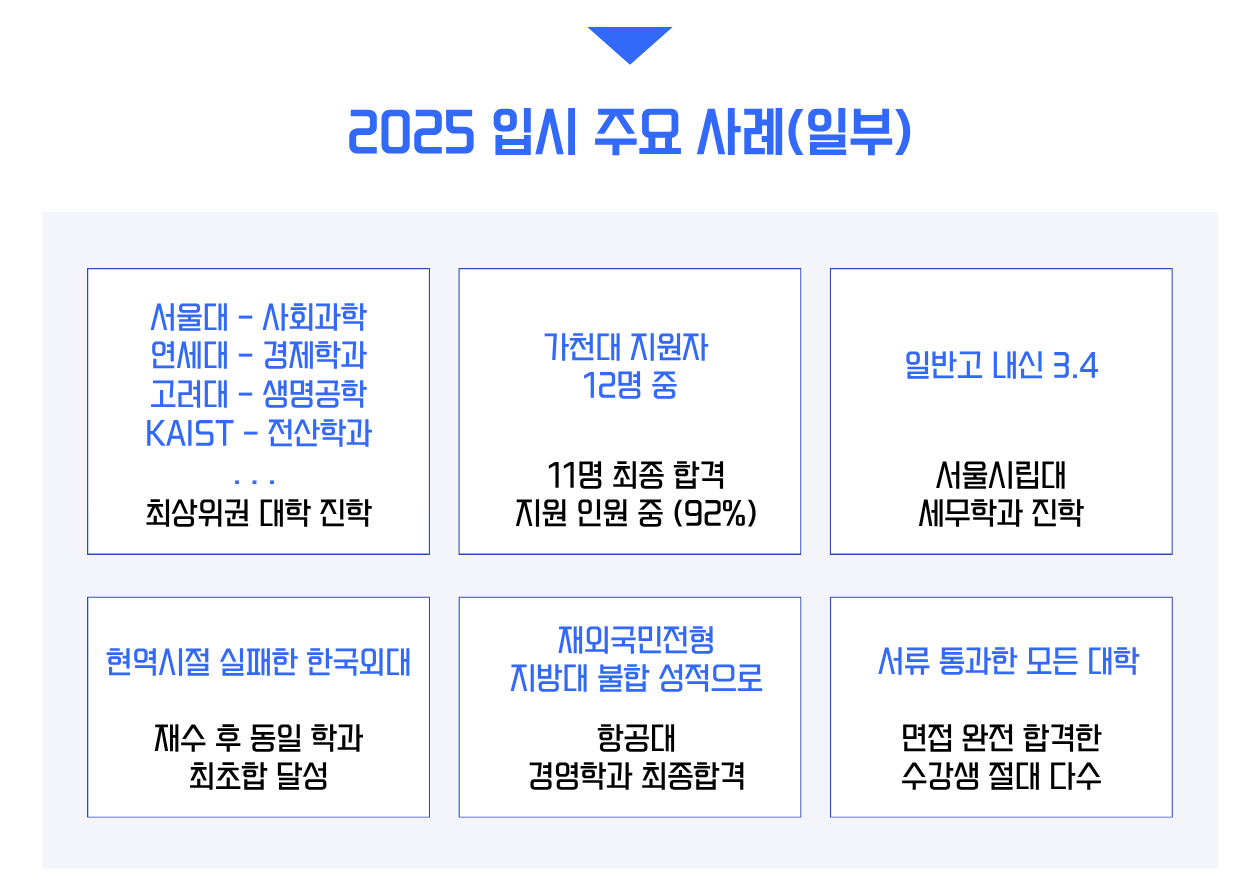 2025 입시 주요 사례(일부)

서울대 - 사회과학
연세대 - 경제학과
고려대 - 생명공학
KAIST - 전산학과
. . .
최상위권 대학 진학

가천대 지원자
12명 중

11명 최종 합격
지원 인원 중 (92%)

일반고 내신 3.4

서울시립대
세무학과 진학

현역시절 실패한 한국외대

재수 후 동일 학과
최초합 달성

재외국민전형
지방대 불합 성적으로

항공대
경영학과 최종합격

서류 통과한 모든 대학

면접 완전 합격한
수강생 절대 다수